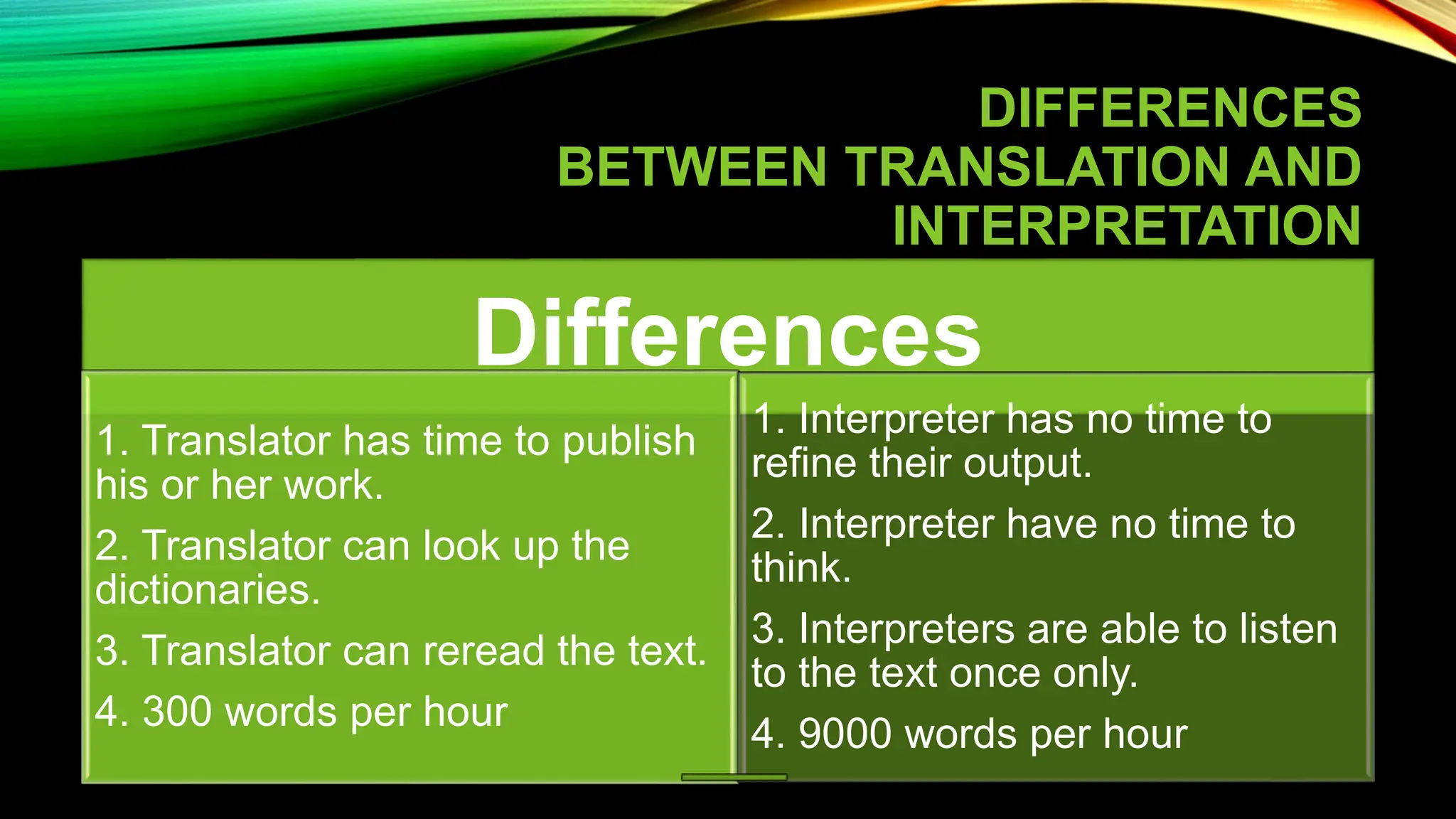 DIFFERENCES BETWEEN TRANSLATION AND INTERPRETATION

Differences

1. Translator has time to publish his or her work.

2. Translator can look up the dictionaries.

3. Translator can reread the text.

4. 300 words per hour

1. Interpreter has no time to refine their output.

2. Interpreter have no time to think.

3. Interpreters are able to listen to the text once only.

4. 9000 words per hour